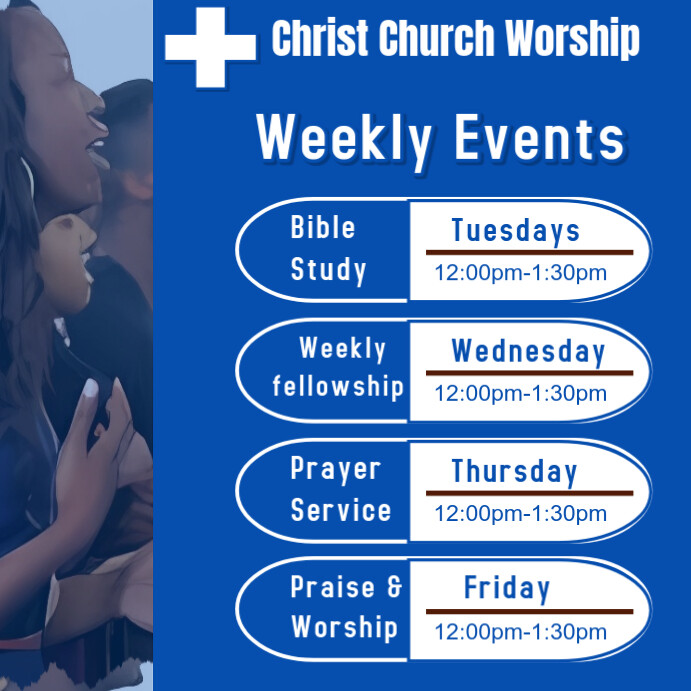 Christ Church Worship

Weekly Events

Bible Study

Tuesdays

12:00pm-1:30pm

Weekly fellowship

Wednesday

12:00pm-1:30pm

Prayer Service

Thursday

12:00pm-1:30pm

Praise & Worship

Friday

12:00pm-1:30pm